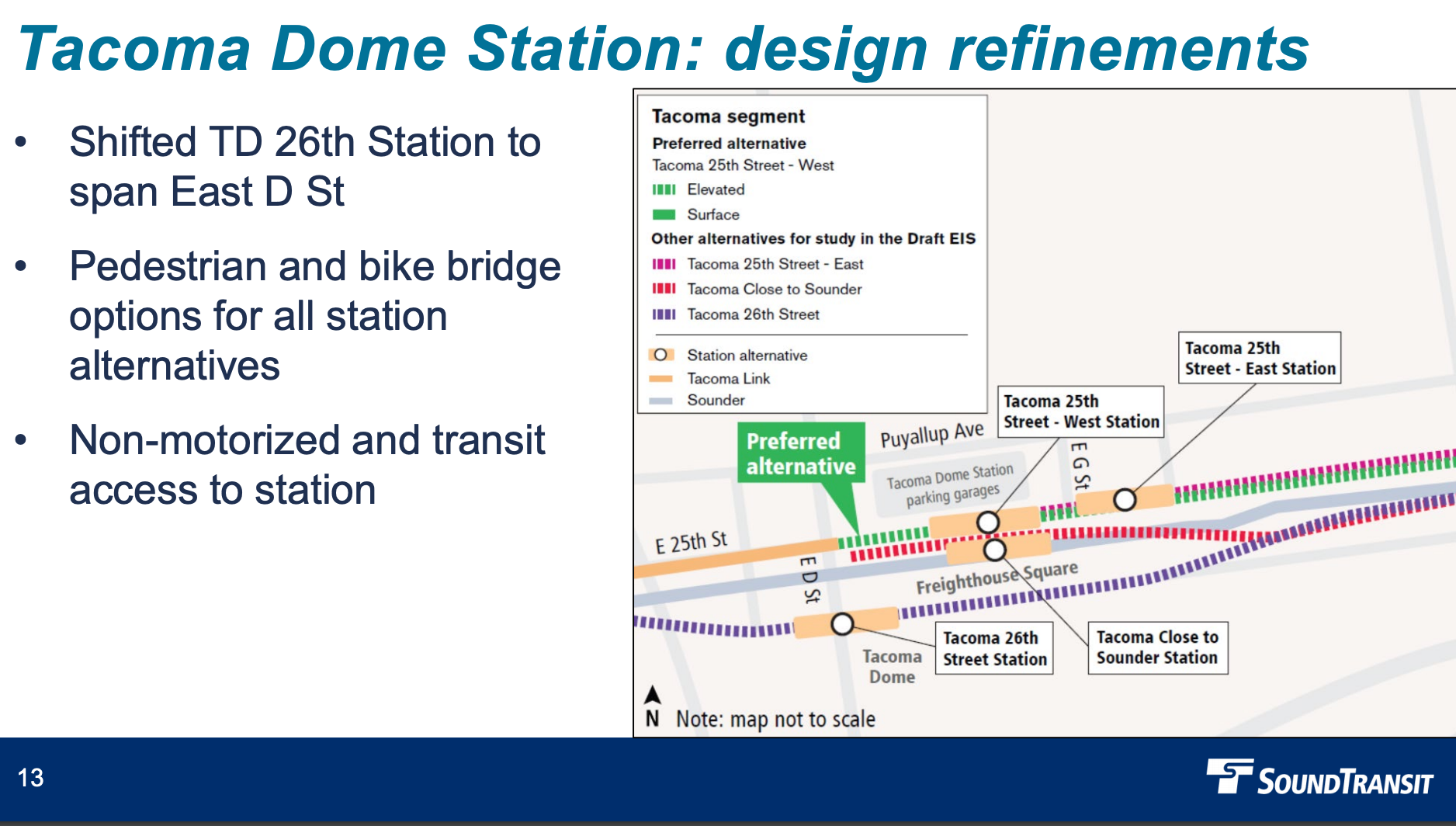 Tacoma Dome Station: design refinements

• Shifted TD 26th Station to span East D St

• Pedestrian and bike bridge options for all station alternatives

• Non-motorized and transit access to station

Tacoma segment
Preferred alternative
Tacoma 25th Street - West
Elevated
Surface
Other alternatives for study in the Draft EIS
Tacoma 25th Street - East
Tacoma Close to Sounder
Tacoma 26th Street
Station alternative
Tacoma Link
Sounder

Preferred alternative
Puyallup Ave
Tacoma Dome Station parking garages
Tacoma 25th Street - West Station
Tacoma 25th Street - East Station
E G St
E 25th St
E D St
Freighthouse Square
Tacoma Dome
Tacoma 26th Street Station
Tacoma Close to Sounder Station
N
Note: map not to scale

13
SOUNDTRANSIT